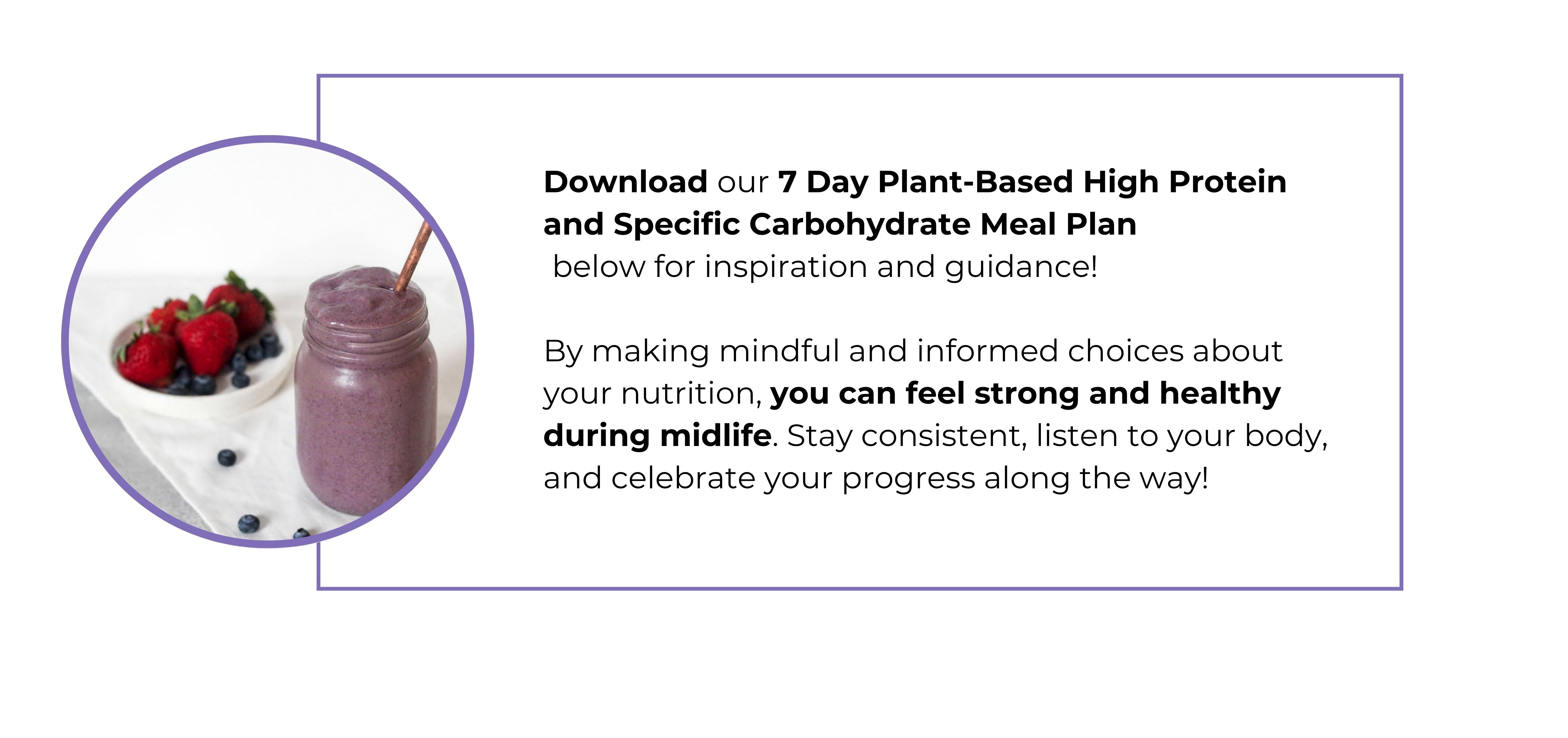 Download our 7 Day Plant-Based High Protein and Specific Carbohydrate Meal Plan below for inspiration and guidance!

By making mindful and informed choices about your nutrition, you can feel strong and healthy during midlife. Stay consistent, listen to your body, and celebrate your progress along the way!